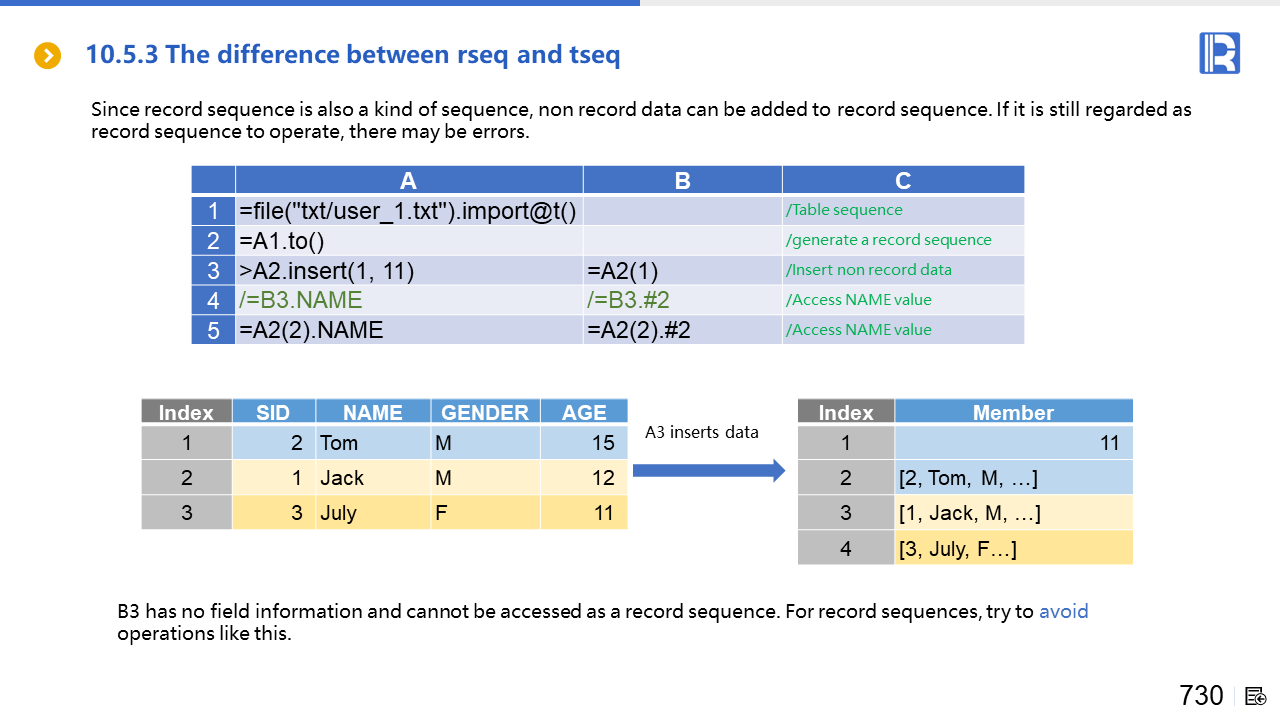 10.5.3 The difference between rseq and tseq

Since record sequence is also a kind of sequence, non record data can be added to record sequence. If it is still regarded as record sequence to operate, there may be errors.

| | A | B | C |
|---|---|---|---|
| 1 | =file("txt/user_1.txt").import@t() | | /Table sequence |
| 2 | =A1.to() | | /generate a record sequence |
| 3 | >A2.insert(1, 11) | =A2(1) | /Insert non record data |
| 4 | /=B3.NAME | /=B3.#2 | /Access NAME value |
| 5 | =A2(2).NAME | =A2(2).#2 | /Access NAME value |

| Index | SID | NAME | GENDER | AGE |
|---|---|---|---|---|
| 1 | 2 | Tom | M | 15 |
| 2 | 1 | Jack | M | 12 |
| 3 | 3 | July | F | 11 |

A3 inserts data

| Index | Member |
|---|---|
| 1 | 11 |
| 2 | [2, Tom, M, …] |
| 3 | [1, Jack, M, …] |
| 4 | [3, July, F…] |

B3 has no field information and cannot be accessed as a record sequence. For record sequences, try to avoid operations like this.

730